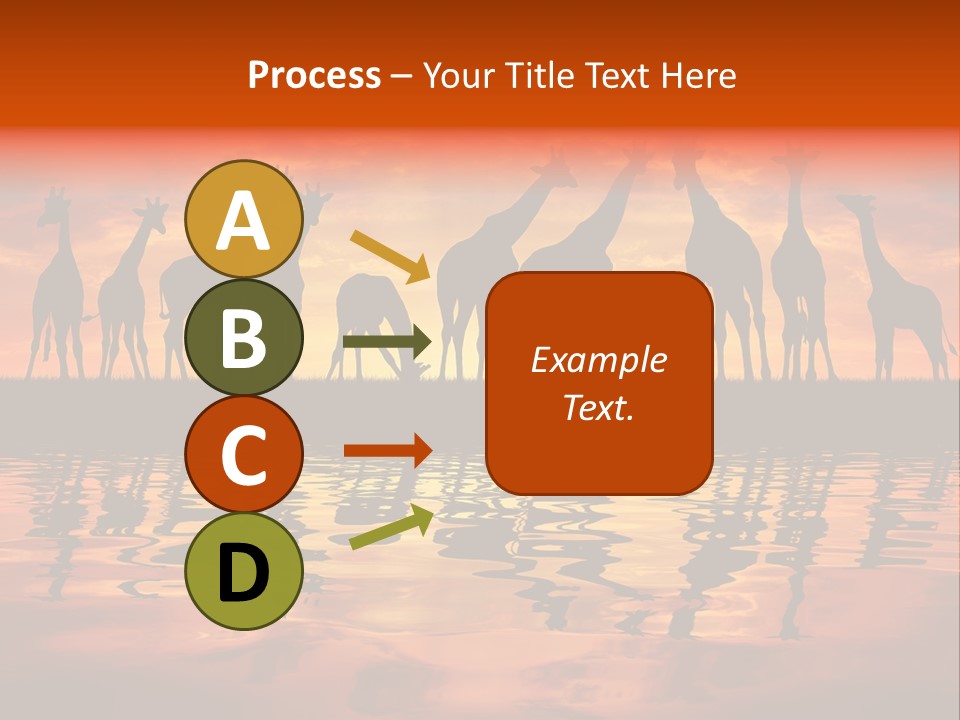 Process – Your Title Text Here

A

B

C

D

Example Text.